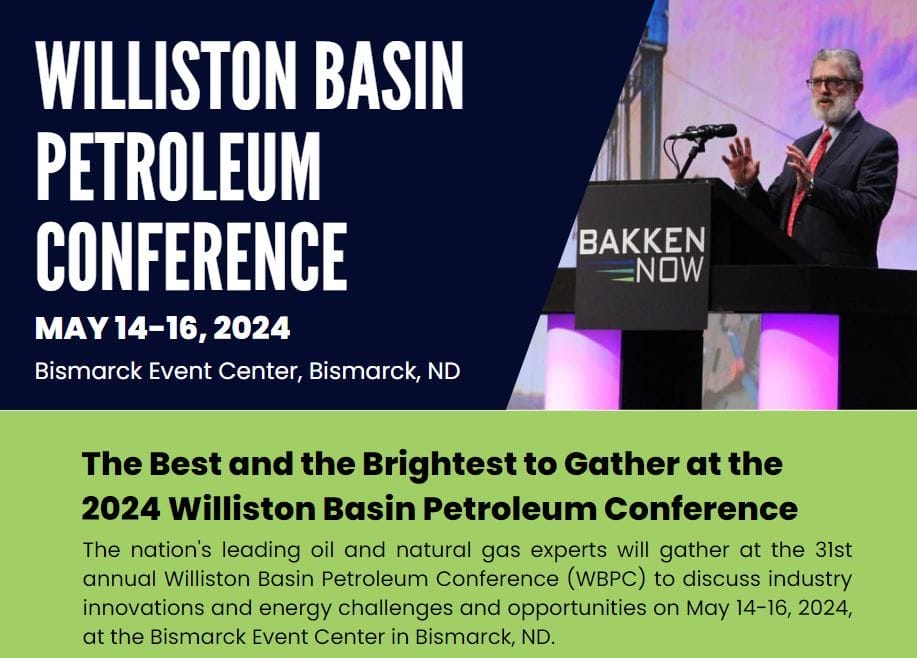 WILLISTON BASIN PETROLEUM CONFERENCE

MAY 14-16, 2024

Bismarck Event Center, Bismarck, ND

BAKKEN NOW

The Best and the Brightest to Gather at the 2024 Williston Basin Petroleum Conference

The nation's leading oil and natural gas experts will gather at the 31st annual Williston Basin Petroleum Conference (WBPC) to discuss industry innovations and energy challenges and opportunities on May 14-16, 2024, at the Bismarck Event Center in Bismarck, ND.